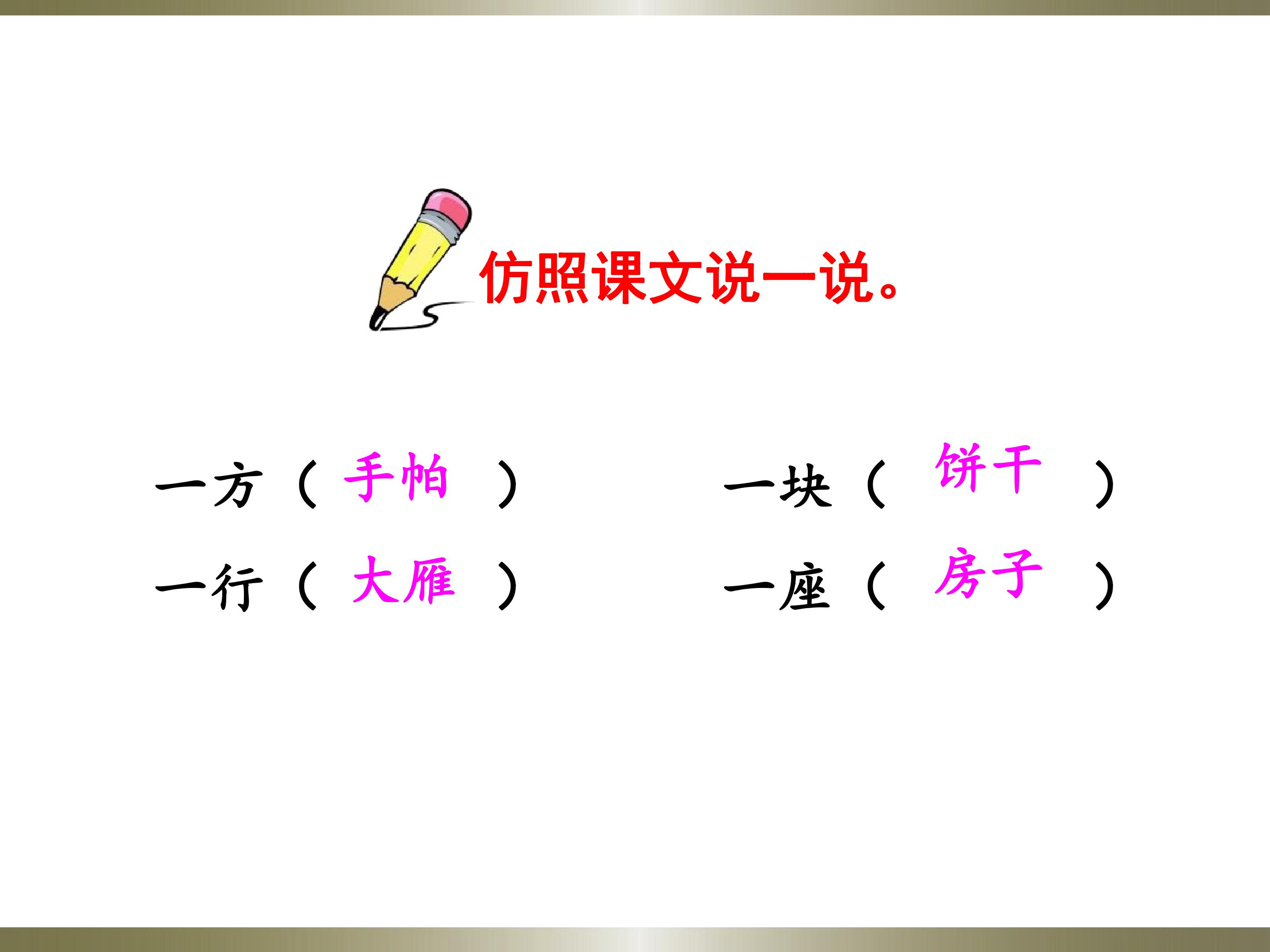 仿照课文说一说。

一方（手帕）　一块（饼干）

一行（大雁）　一座（房子）